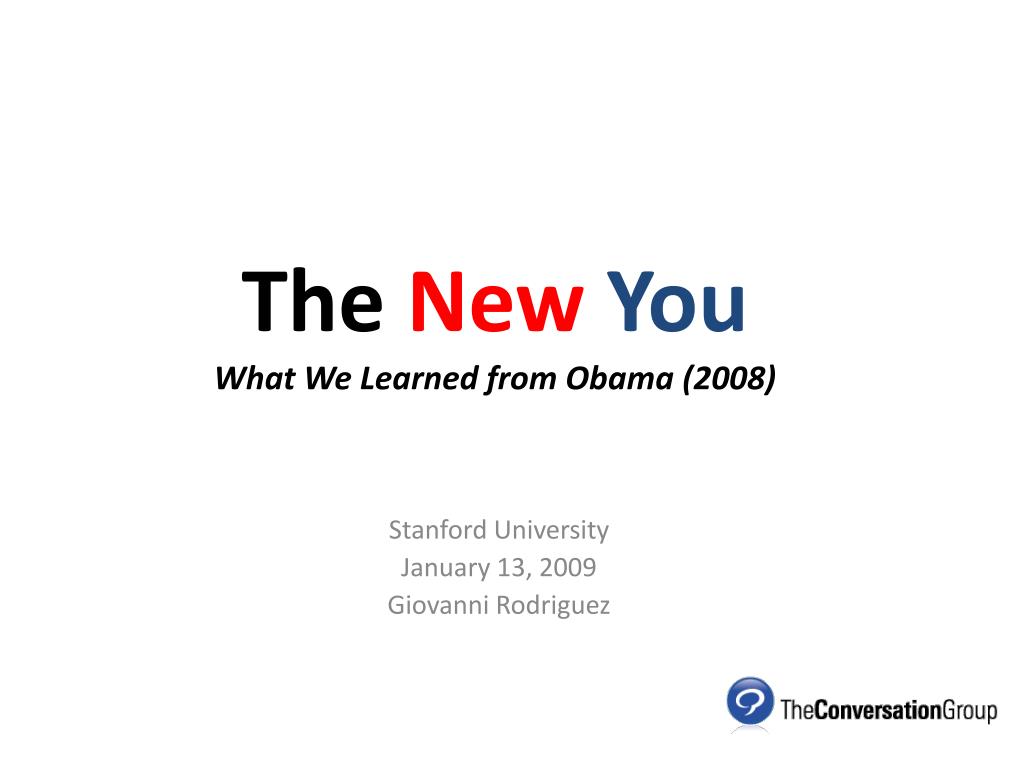 The New You
What We Learned from Obama (2008)

Stanford University
January 13, 2009
Giovanni Rodriguez

TheConversationGroup